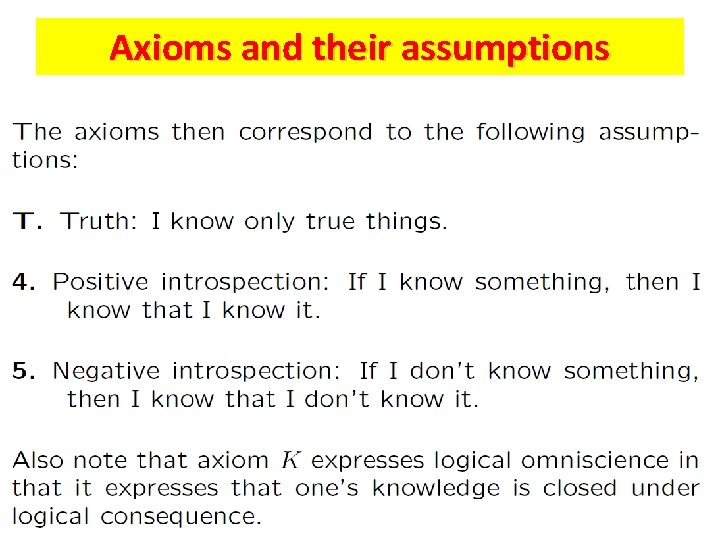 Axioms and their assumptions

The axioms then correspond to the following assumptions:

T. Truth: I know only true things.

4. Positive introspection: If I know something, then I know that I know it.

5. Negative introspection: If I don't know something, then I know that I don't know it.

Also note that axiom $K$ expresses logical omniscience in that it expresses that one's knowledge is closed under logical consequence.